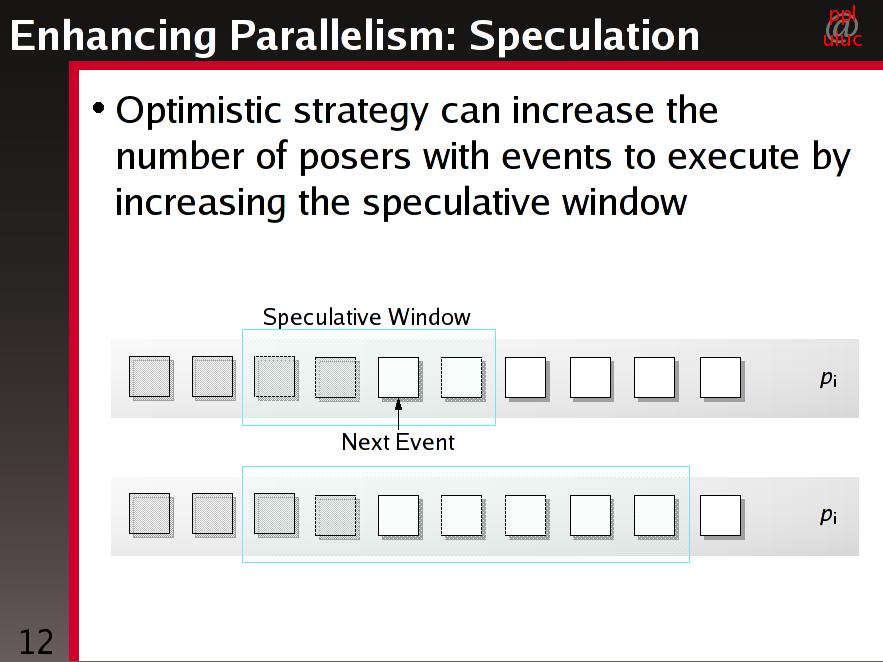 Enhancing Parallelism: Speculation

ppl
@
uiuc

• Optimistic strategy can increase the number of posers with events to execute by increasing the speculative window

Speculative Window

$p_i$

Next Event

$p_i$

12